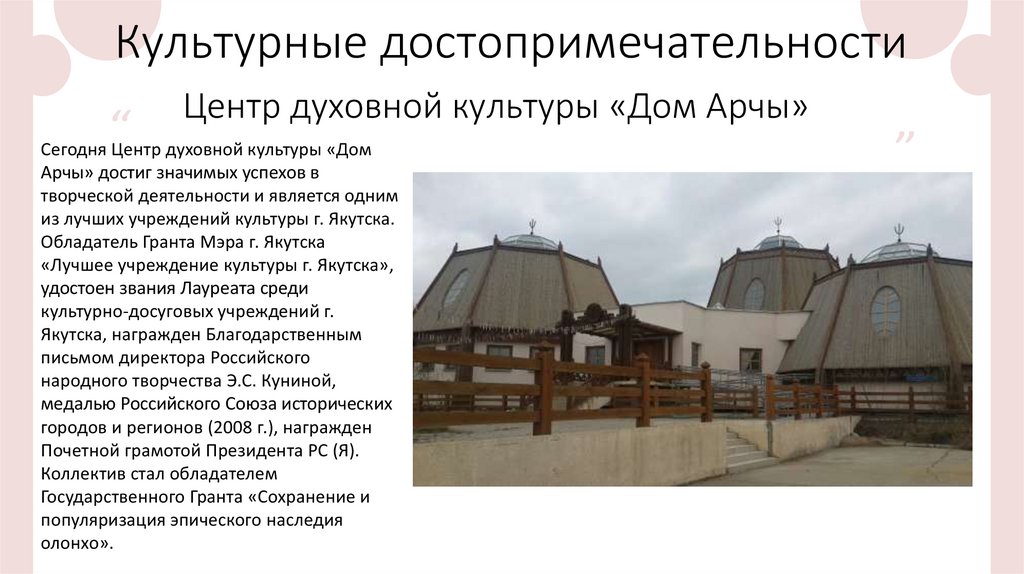 Культурные достопримечательности

“

Центр духовной культуры «Дом Арчы»

”

Сегодня Центр духовной культуры «Дом Арчы» достиг значимых успехов в творческой деятельности и является одним из лучших учреждений культуры г. Якутска. Обладатель Гранта Мэра г. Якутска «Лучшее учреждение культуры г. Якутска», удостоен звания Лауреата среди культурно-досуговых учреждений г. Якутска, награжден Благодарственным письмом директора Российского народного творчества Э.С. Куниной, медалью Российского Союза исторических городов и регионов (2008 г.), награжден Почетной грамотой Президента РС (Я). Коллектив стал обладателем Государственного Гранта «Сохранение и популяризация эпического наследия олонхо».